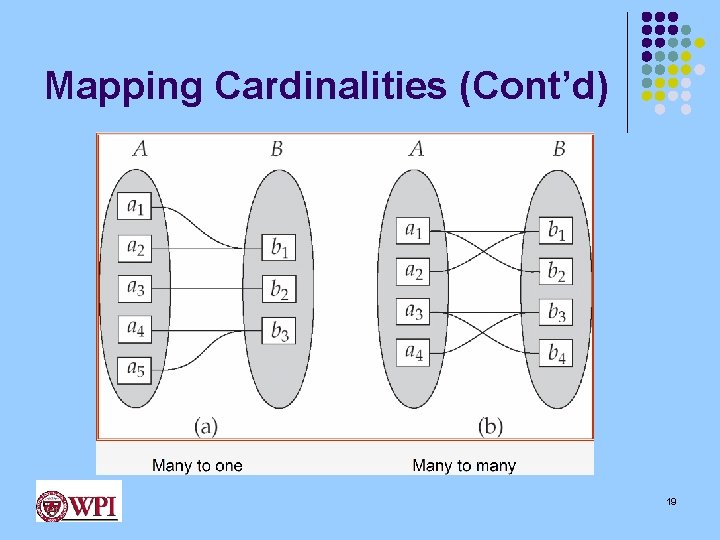 Mapping Cardinalities (Cont'd)

$A$ $B$

$a_1$ $a_2$ $a_3$ $a_4$ $a_5$

$b_1$ $b_2$ $b_3$

(a)

$A$ $B$

$a_1$ $a_2$ $a_3$ $a_4$

$b_1$ $b_2$ $b_3$ $b_4$

(b)

Many to one

Many to many

WPI

19